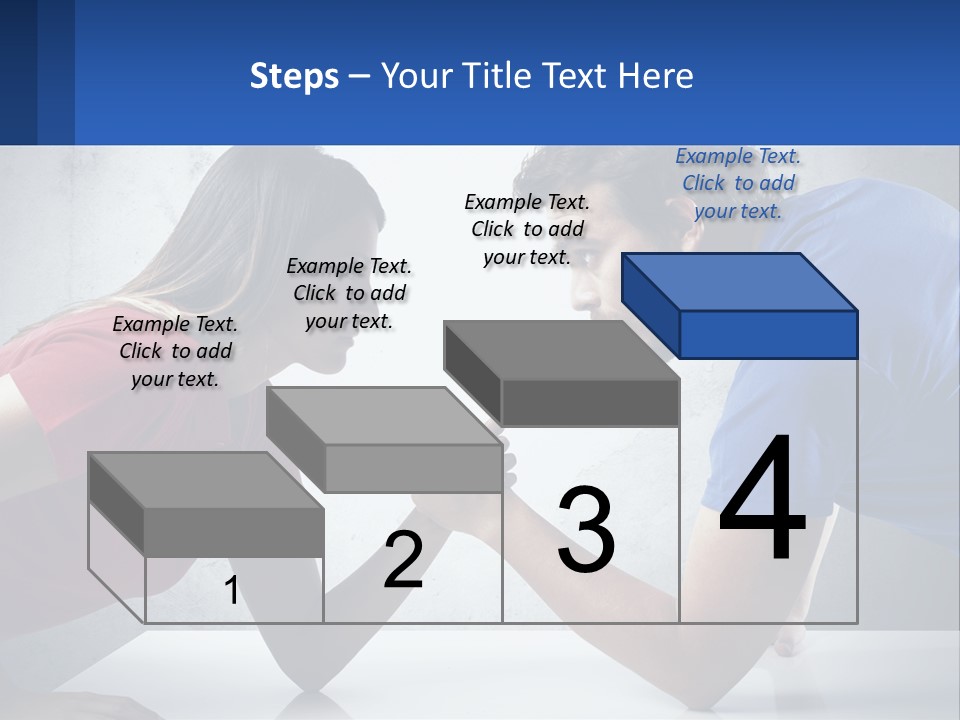 Steps – Your Title Text Here

Example Text. Click to add your text.

Example Text. Click to add your text.

Example Text. Click to add your text.

Example Text. Click to add your text.

1

2

3

4